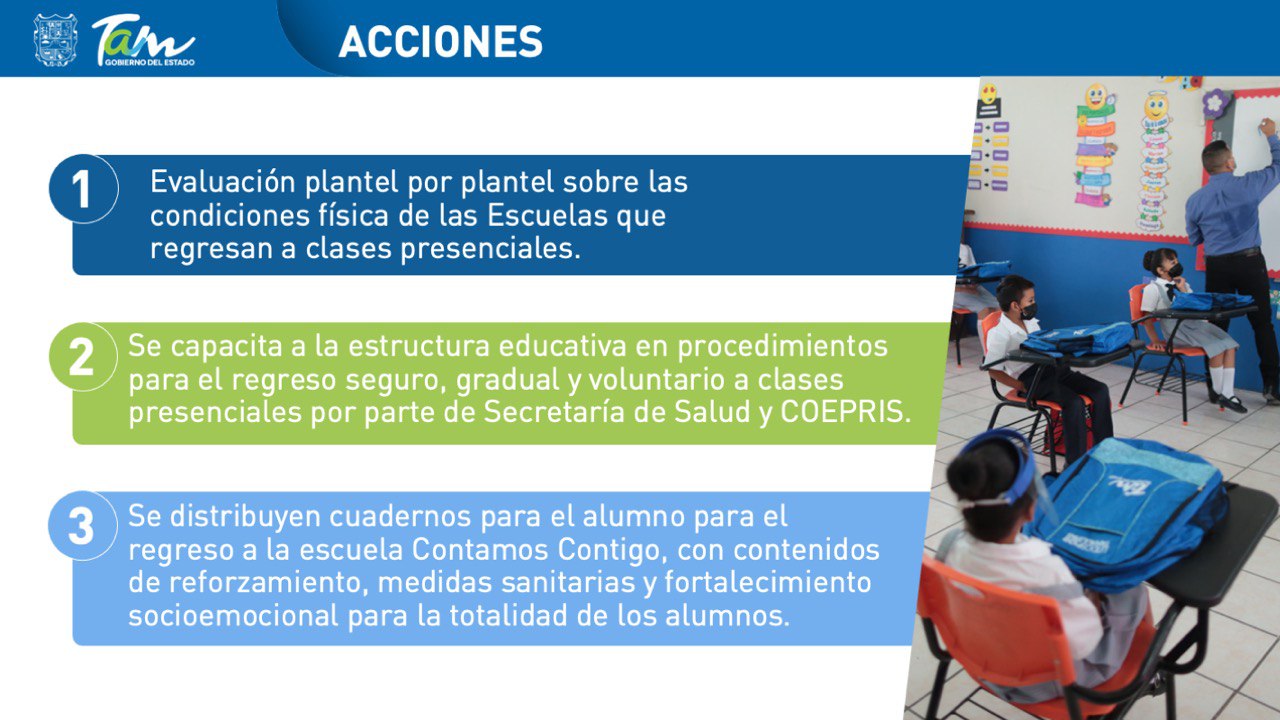 Tam
GOBIERNO DEL ESTADO

ACCIONES

1
Evaluación plantel por plantel sobre las condiciones física de las Escuelas que regresan a clases presenciales.

2
Se capacita a la estructura educativa en procedimientos para el regreso seguro, gradual y voluntario a clases presenciales por parte de Secretaría de Salud y COEPRIS.

3
Se distribuyen cuadernos para el alumno para el regreso a la escuela Contamos Contigo, con contenidos de reforzamiento, medidas sanitarias y fortalecimiento socioemocional para la totalidad de los alumnos.